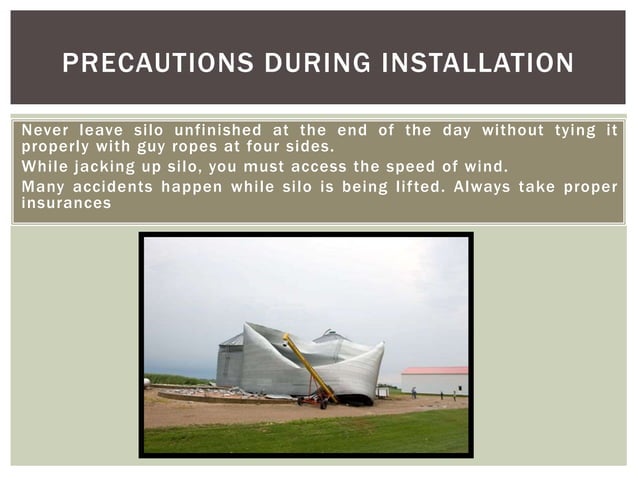 PRECAUTIONS DURING INSTALLATION

Never leave silo unfinished at the end of the day without tying it properly with guy ropes at four sides.

While jacking up silo, you must access the speed of wind.

Many accidents happen while silo is being lifted. Always take proper insurances